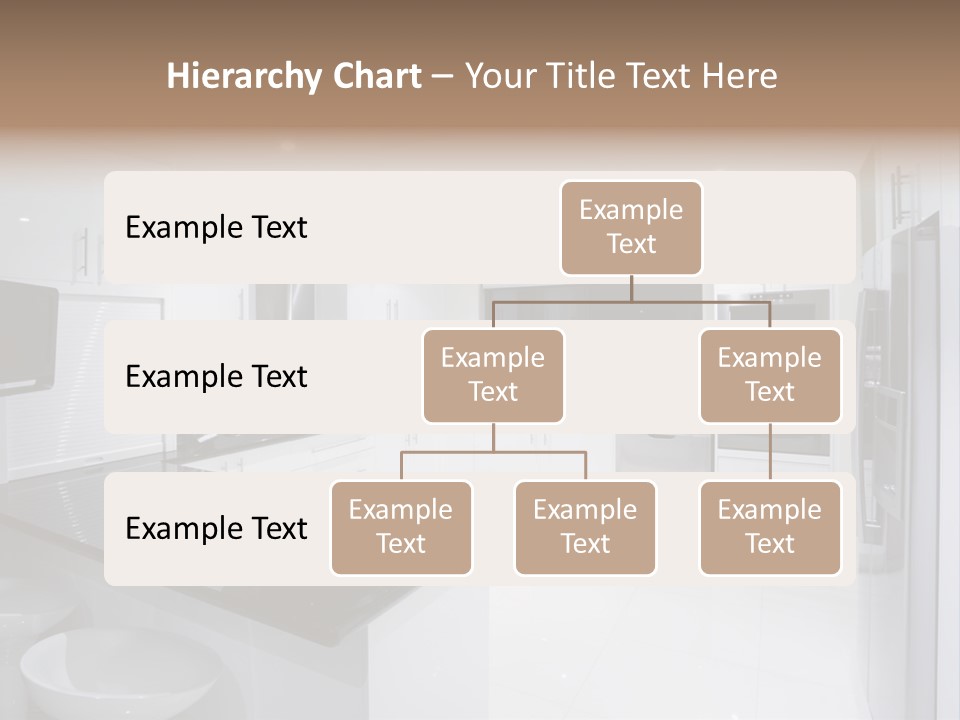 Hierarchy Chart – Your Title Text Here

Example Text

Example Text

Example Text

Example Text

Example Text

Example Text

Example Text

Example Text

Example Text